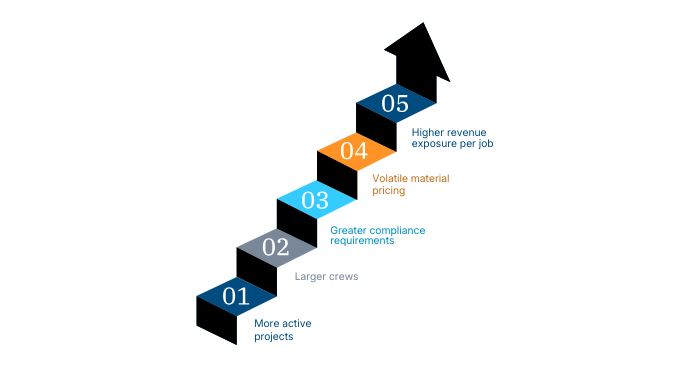 05
Higher revenue exposure per job

04
Volatile material pricing

03
Greater compliance requirements

02
Larger crews

01
More active projects